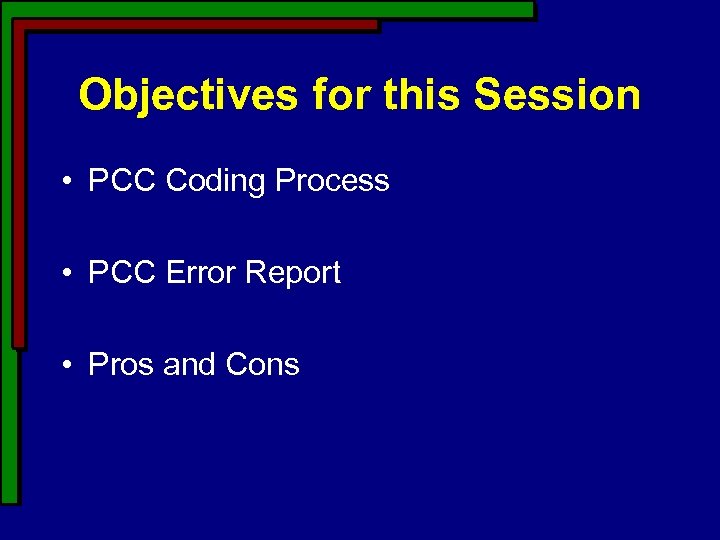 Objectives for this Session

• PCC Coding Process

• PCC Error Report

• Pros and Cons